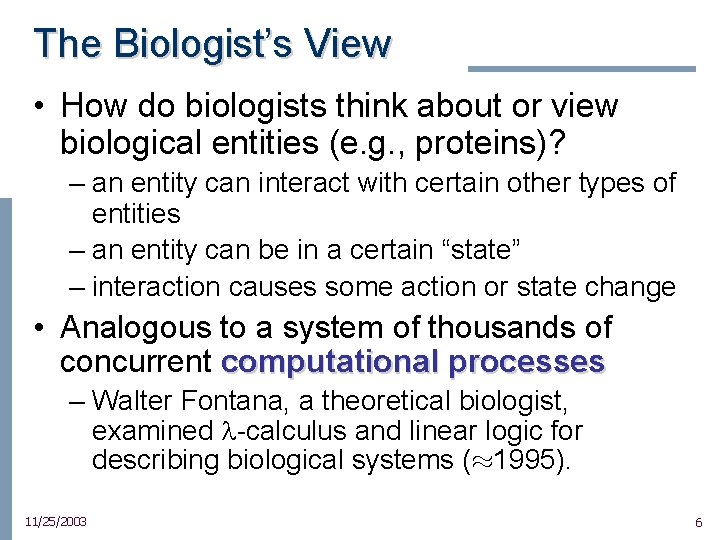 The Biologist's View

• How do biologists think about or view biological entities (e.g., proteins)?
– an entity can interact with certain other types of entities
– an entity can be in a certain "state"
– interaction causes some action or state change

• Analogous to a system of thousands of concurrent computational processes
– Walter Fontana, a theoretical biologist, examined $\lambda$-calculus and linear logic for describing biological systems ($\approx$1995).

11/25/2003

6